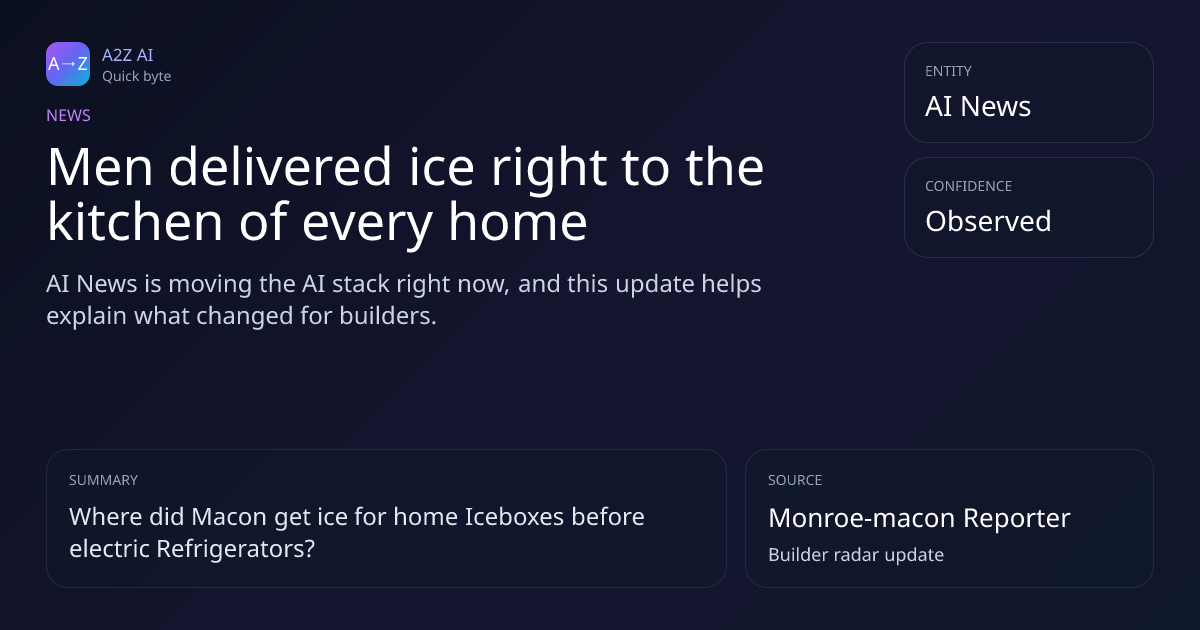 A→Z

A2Z AI
Quick byte

NEWS

Men delivered ice right to the kitchen of every home

AI News is moving the AI stack right now, and this update helps explain what changed for builders.

ENTITY
AI News

CONFIDENCE
Observed

SUMMARY
Where did Macon get ice for home Iceboxes before electric Refrigerators?

SOURCE
Monroe-macon Reporter
Builder radar update